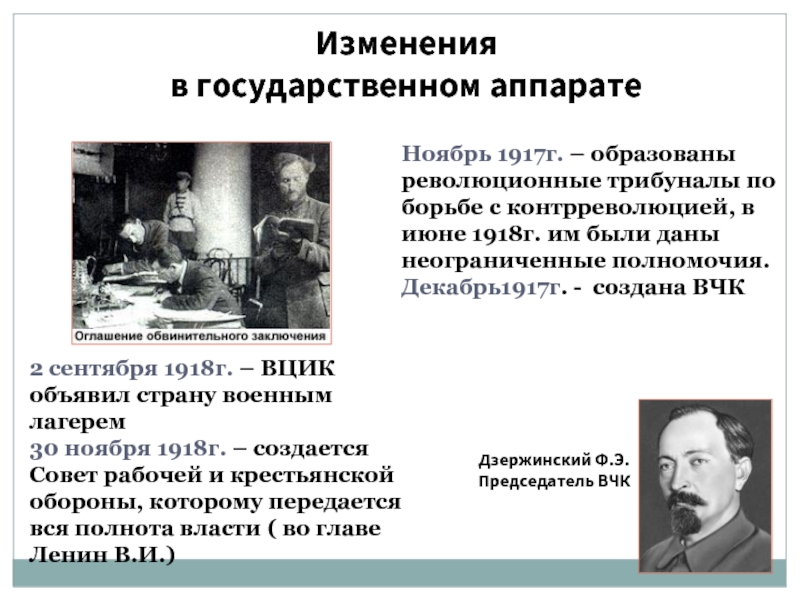 Изменения
в государственном аппарате

Оглашение обвинительного заключения

Ноябрь 1917г. – образованы революционные трибуналы по борьбе с контрреволюцией, в июне 1918г. им были даны неограниченные полномочия.
Декабрь1917г. - создана ВЧК

2 сентября 1918г. – ВЦИК объявил страну военным лагерем
30 ноября 1918г. – создается Совет рабочей и крестьянской обороны, которому передается вся полнота власти ( во главе Ленин В.И.)

Дзержинский Ф.Э.
Председатель ВЧК